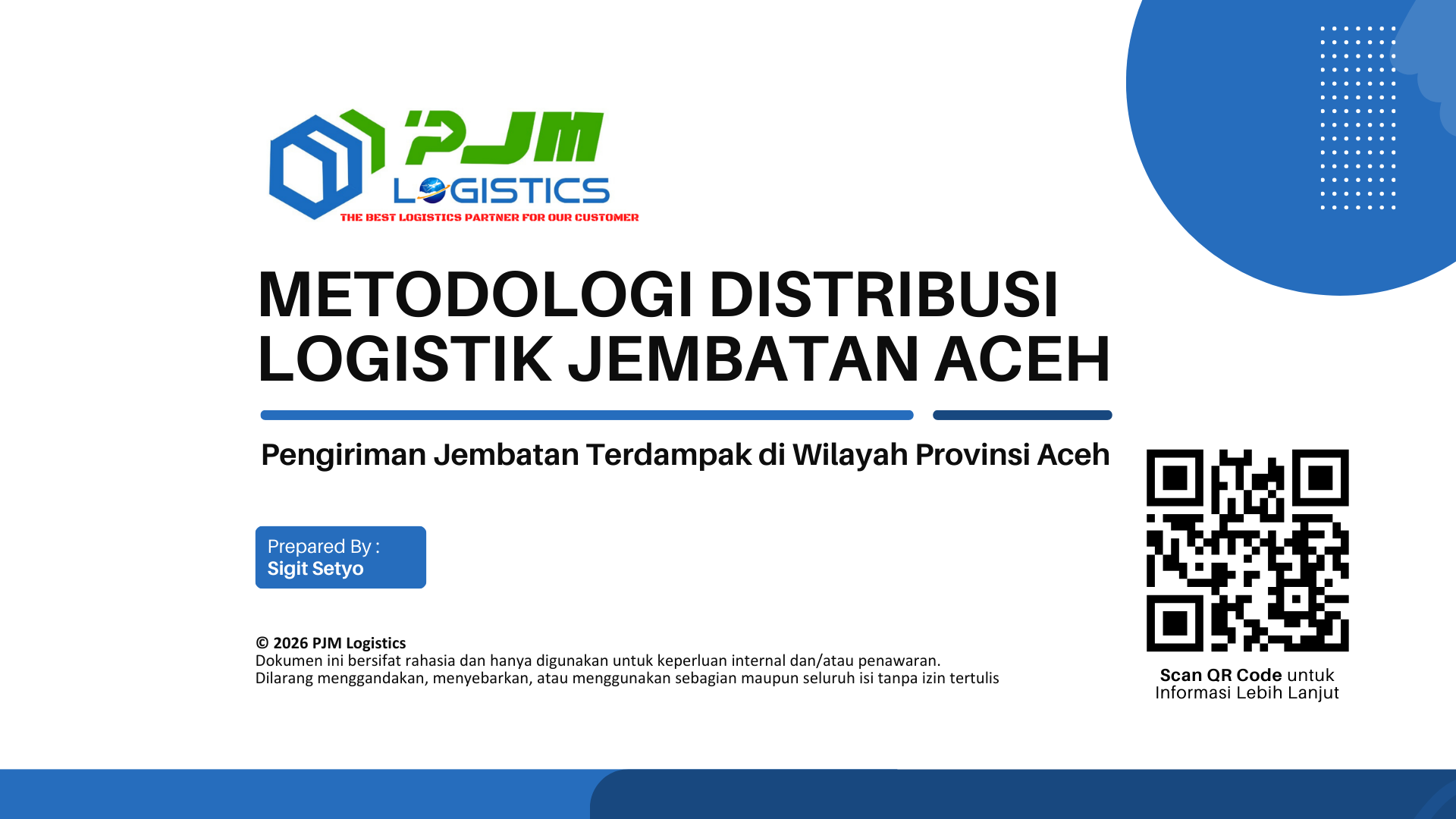 PJM
LOGISTICS
THE BEST LOGISTICS PARTNER FOR OUR CUSTOMER

METODOLOGI DISTRIBUSI LOGISTIK JEMBATAN ACEH

Pengiriman Jembatan Terdampak di Wilayah Provinsi Aceh

Prepared By :
Sigit Setyo

© 2026 PJM Logistics
Dokumen ini bersifat rahasia dan hanya digunakan untuk keperluan internal dan/atau penawaran.
Dilarang menggandakan, menyebarkan, atau menggunakan sebagian maupun seluruh isi tanpa izin tertulis

Scan QR Code untuk Informasi Lebih Lanjut